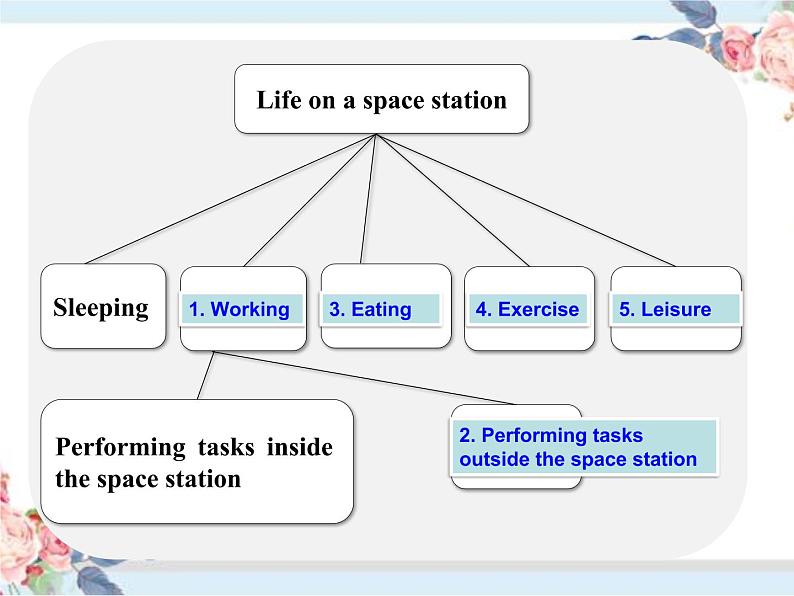 Life on a space station

Sleeping

1. Working

3. Eating

4. Exercise

5. Leisure

Performing tasks inside the space station

2. Performing tasks outside the space station